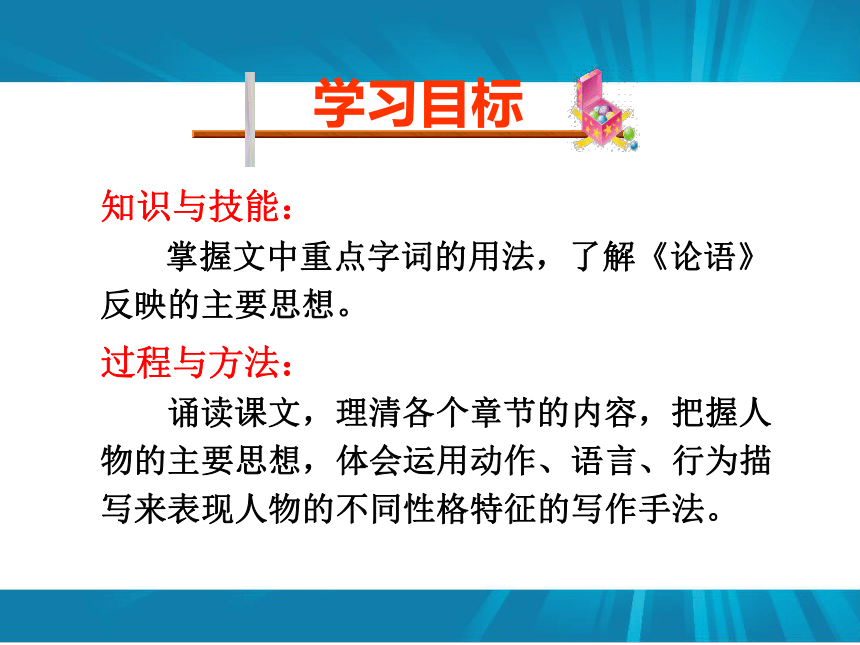 学习目标

知识与技能：

掌握文中重点字词的用法，了解《论语》反映的主要思想。

过程与方法：

诵读课文，理清各个章节的内容，把握人物的主要思想，体会运用动作、语言、行为描写来表现人物的不同性格特征的写作手法。